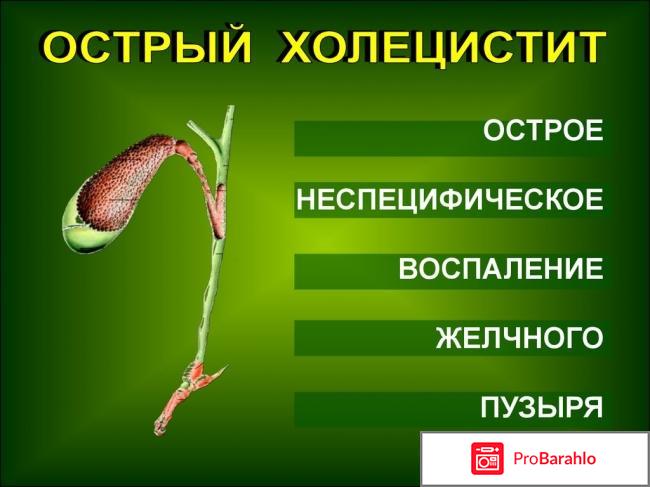 ОСТРЫЙ ХОЛЕЦИСТИТ

ОСТРОЕ

НЕСПЕЦИФИЧЕСКОЕ

ВОСПАЛЕНИЕ

ЖЕЛЧНОГО

ПУЗЫРЯ

ProBarahlo